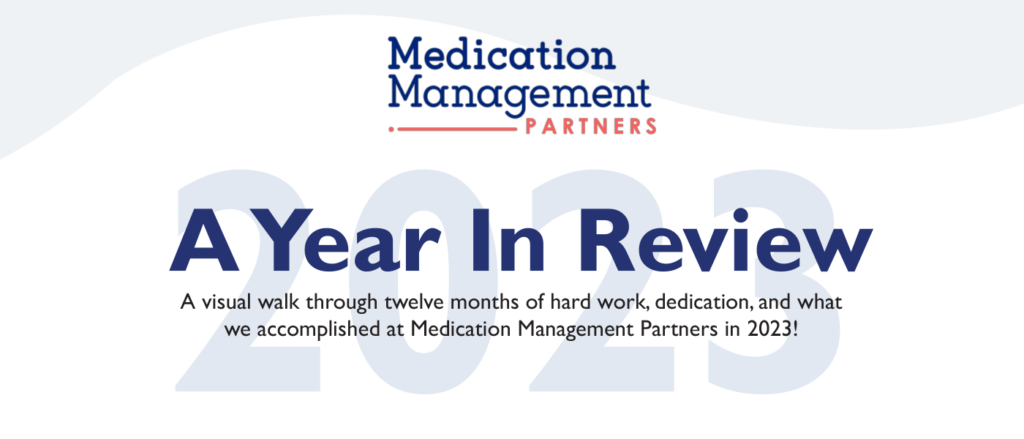 Medication Management PARTNERS

2023

A Year In Review

A visual walk through twelve months of hard work, dedication, and what we accomplished at Medication Management Partners in 2023!